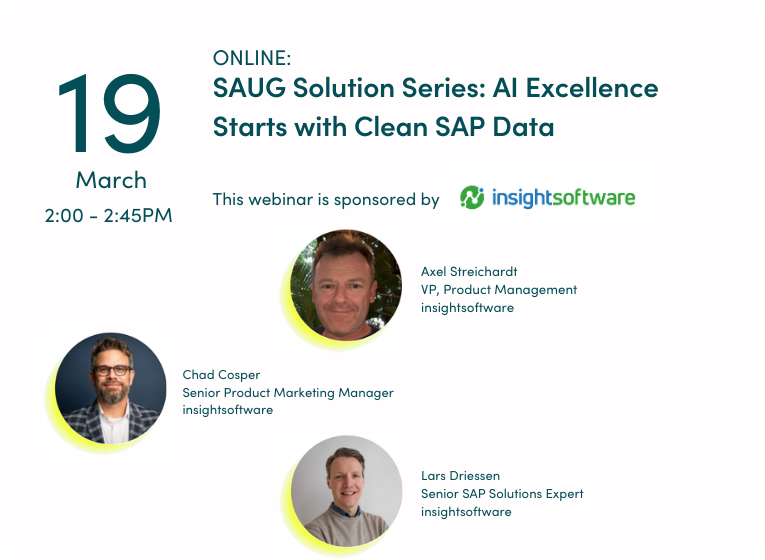 19
March
2:00 - 2:45PM

ONLINE:
SAUG Solution Series: AI Excellence Starts with Clean SAP Data

This webinar is sponsored by insightsoftware

Axel Streichardt
VP, Product Management
insightsoftware

Chad Cosper
Senior Product Marketing Manager
insightsoftware

Lars Driessen
Senior SAP Solutions Expert
insightsoftware